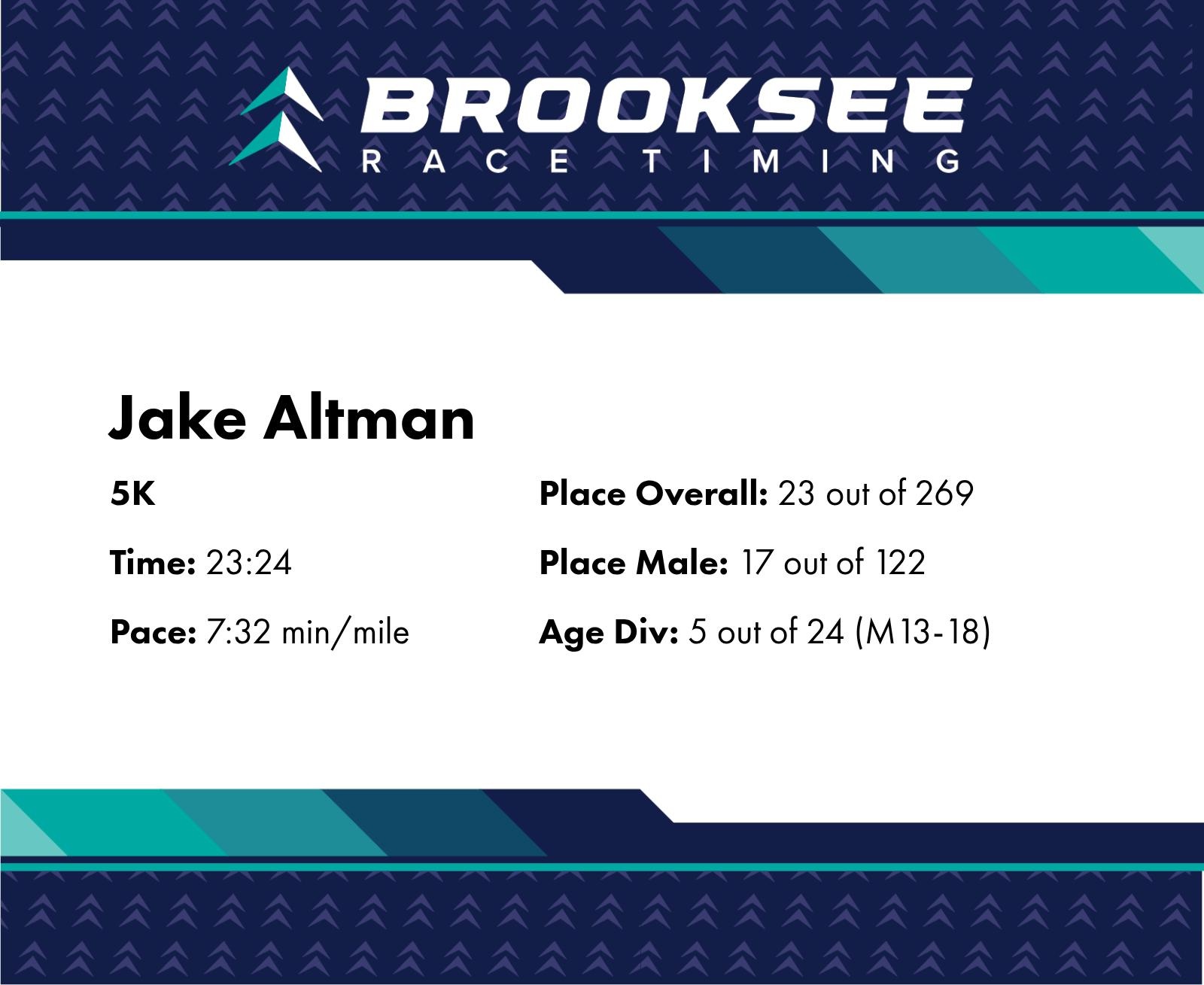 BROOKSEE
RACE TIMING

Jake Altman

5K

Time: 23:24

Pace: 7:32 min/mile

Place Overall: 23 out of 269

Place Male: 17 out of 122

Age Div: 5 out of 24 (M13-18)